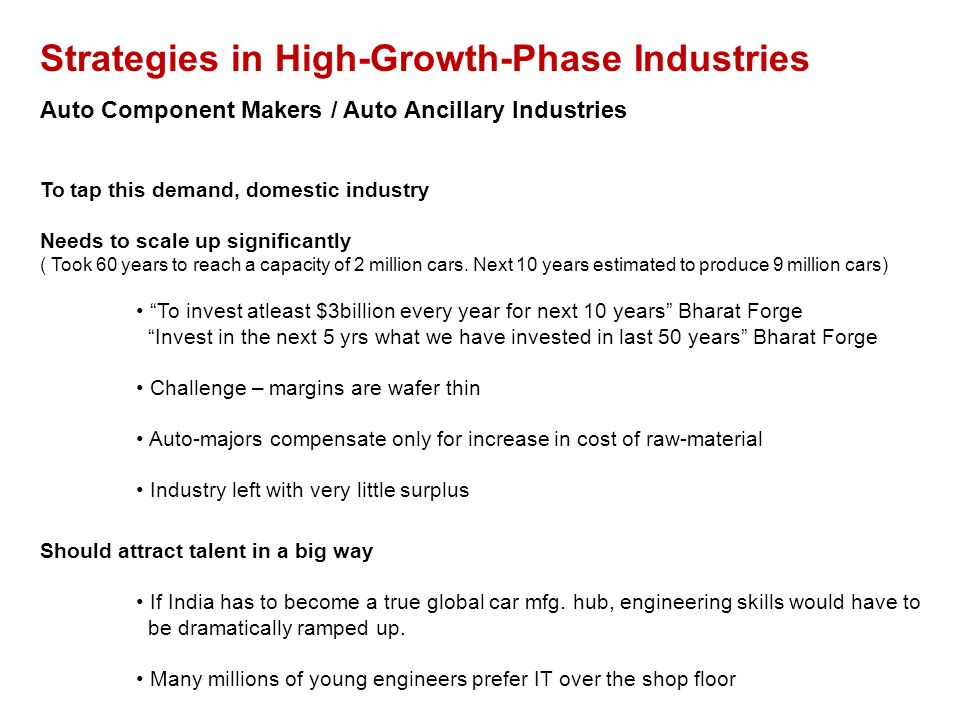 Strategies in High-Growth-Phase Industries

Auto Component Makers / Auto Ancillary Industries

To tap this demand, domestic industry

Needs to scale up significantly
( Took 60 years to reach a capacity of 2 million cars. Next 10 years estimated to produce 9 million cars)

• “To invest atleast \$3billion every year for next 10 years” Bharat Forge
“Invest in the next 5 yrs what we have invested in last 50 years” Bharat Forge

• Challenge – margins are wafer thin

• Auto-majors compensate only for increase in cost of raw-material

• Industry left with very little surplus

Should attract talent in a big way

• If India has to become a true global car mfg. hub, engineering skills would have to be dramatically ramped up.

• Many millions of young engineers prefer IT over the shop floor